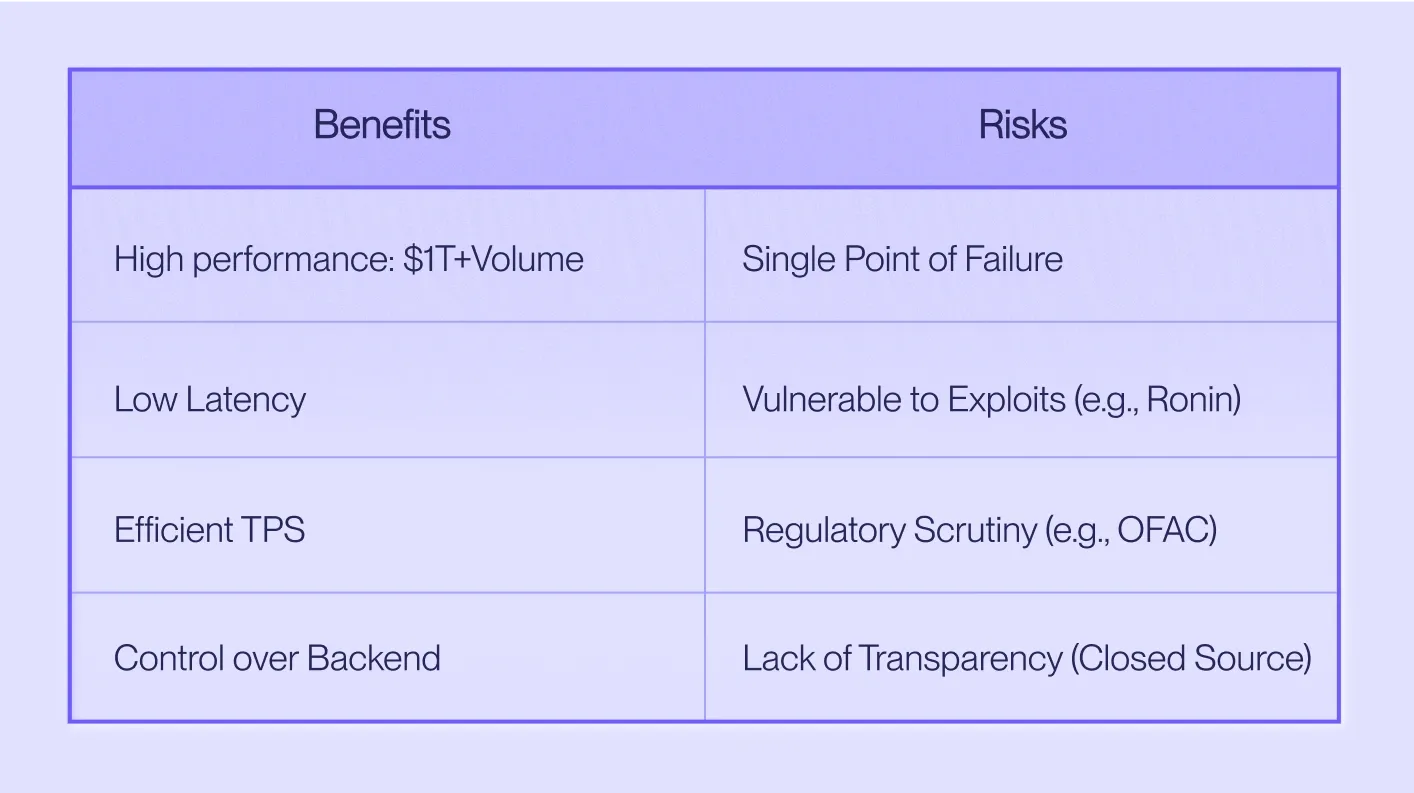 | Benefits | Risks |
|---|---|
| High performance: \$1T+Volume | Single Point of Failure |
| Low Latency | Vulnerable to Exploits (e.g., Ronin) |
| Efficient TPS | Regulatory Scrutiny (e.g., OFAC) |
| Control over Backend | Lack of Transparency (Closed Source) |